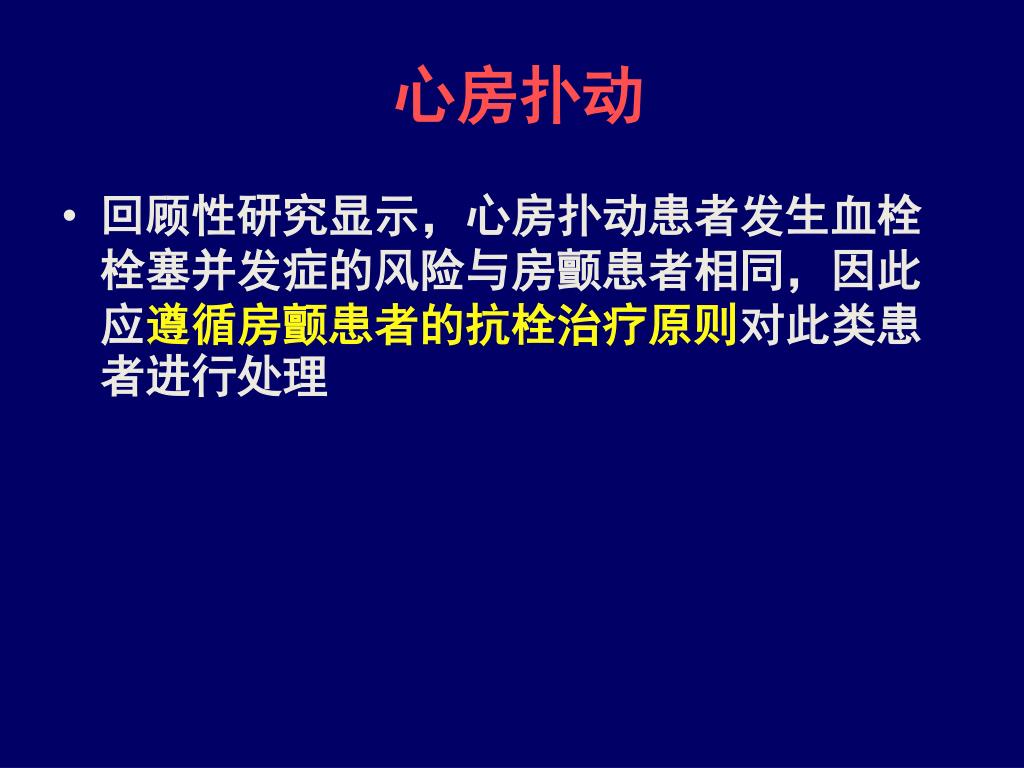 心房扑动

• 回顾性研究显示，心房扑动患者发生血栓栓塞并发症的风险与房颤患者相同，因此应遵循房颤患者的抗栓治疗原则对此类患者进行处理